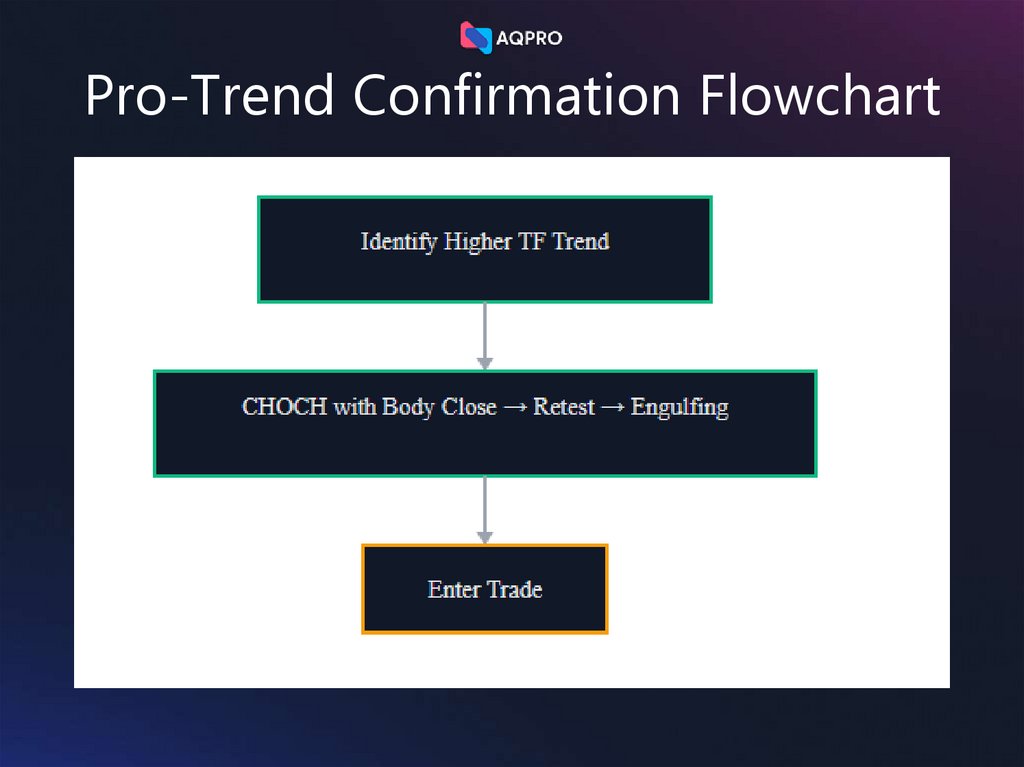 AQPRO

Pro-Trend Confirmation Flowchart

Identify Higher TF Trend

CHOCH with Body Close → Retest → Engulfing

Enter Trade